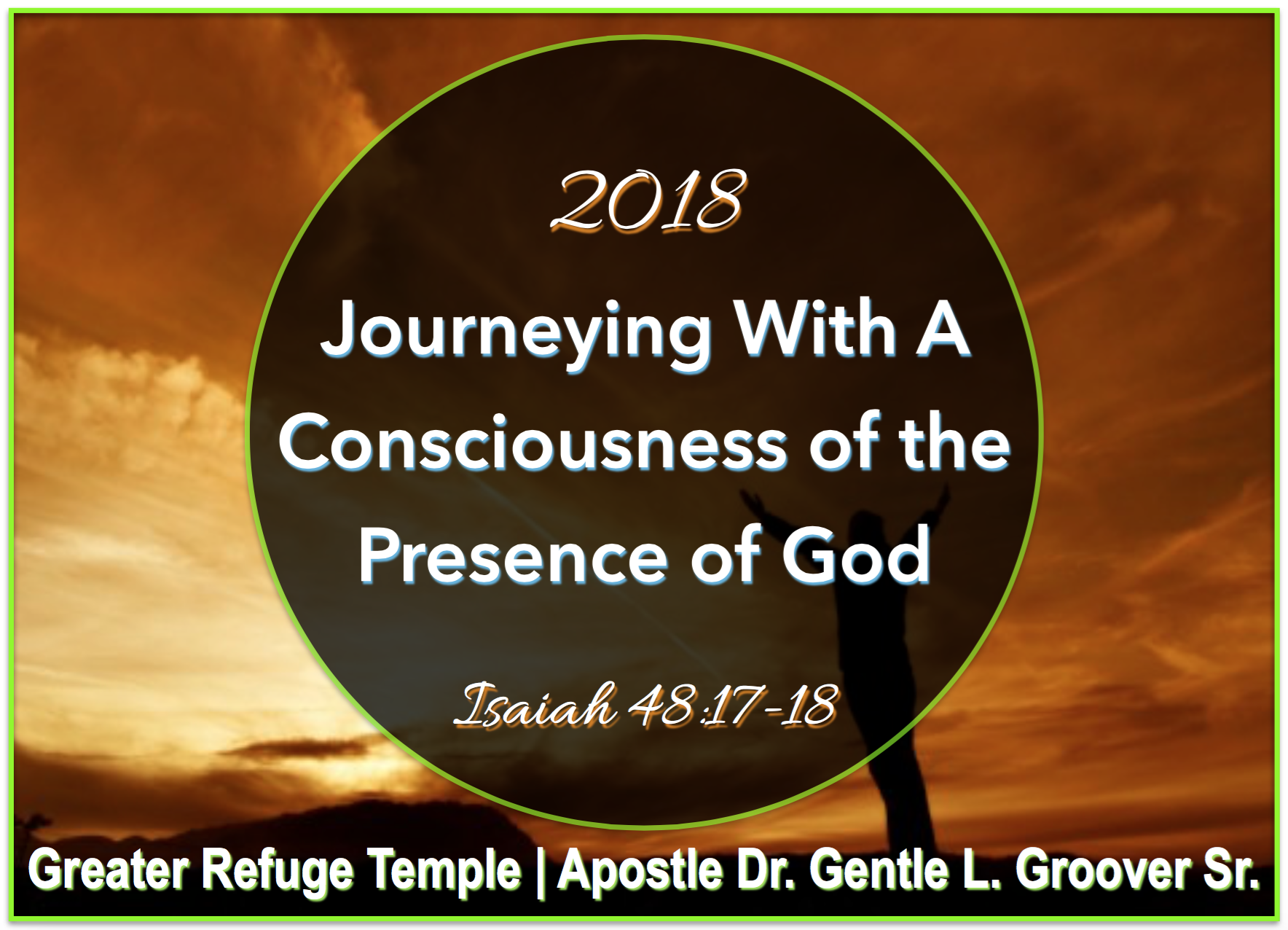 2018

Journeying With A Consciousness of the Presence of God

Isaiah 48:17-18

Greater Refuge Temple | Apostle Dr. Gentle L. Groover Sr.